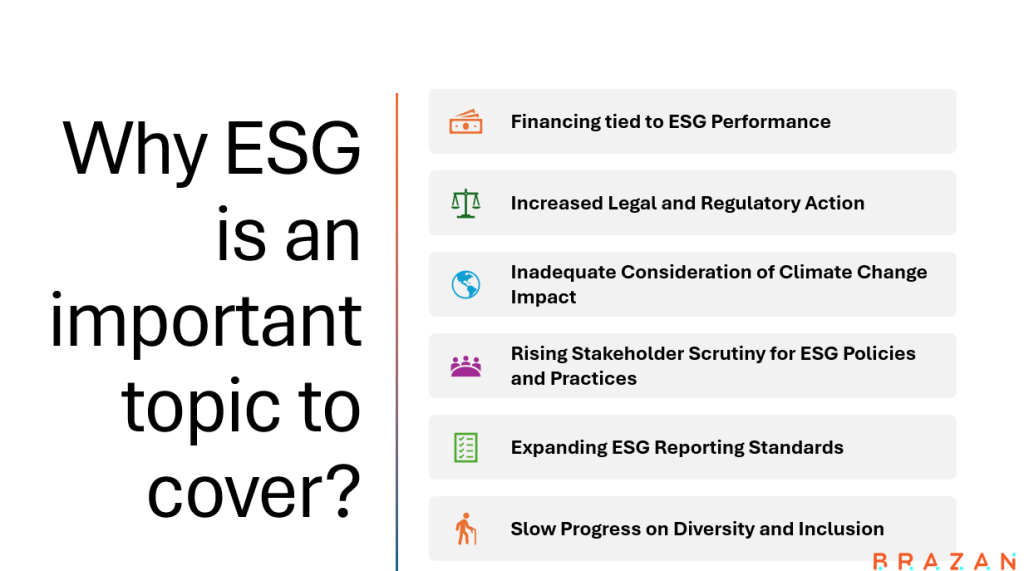 Why ESG is an important topic to cover?

Financing tied to ESG Performance

Increased Legal and Regulatory Action

Inadequate Consideration of Climate Change Impact

Rising Stakeholder Scrutiny for ESG Policies and Practices

Expanding ESG Reporting Standards

Slow Progress on Diversity and Inclusion

BRAZAN